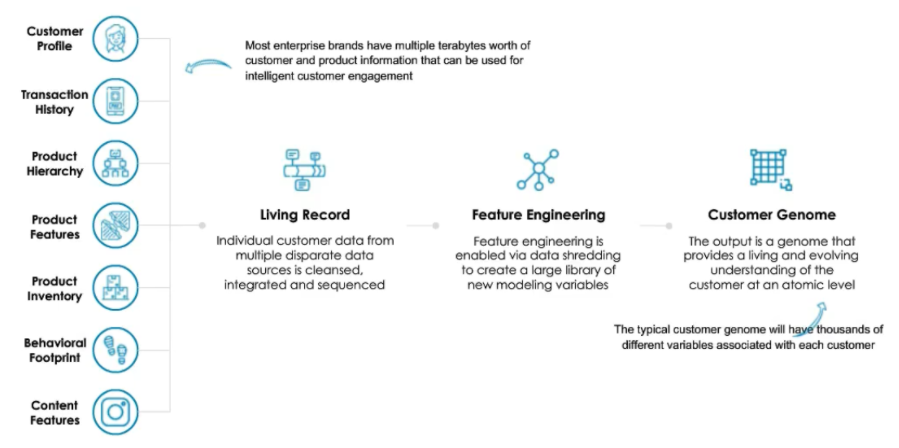 Customer Profile

Transaction History

Product Hierarchy

Product Features

Product Inventory

Behavioral Footprint

Content Features

Most enterprise brands have multiple terabytes worth of customer and product information that can be used for intelligent customer engagement

Living Record

Individual customer data from multiple disparate data sources is cleansed, integrated and sequenced

Feature Engineering

Feature engineering is enabled via data shredding to create a large library of new modeling variables

Customer Genome

The output is a genome that provides a living and evolving understanding of the customer at an atomic level

The typical customer genome will have thousands of different variables associated with each customer